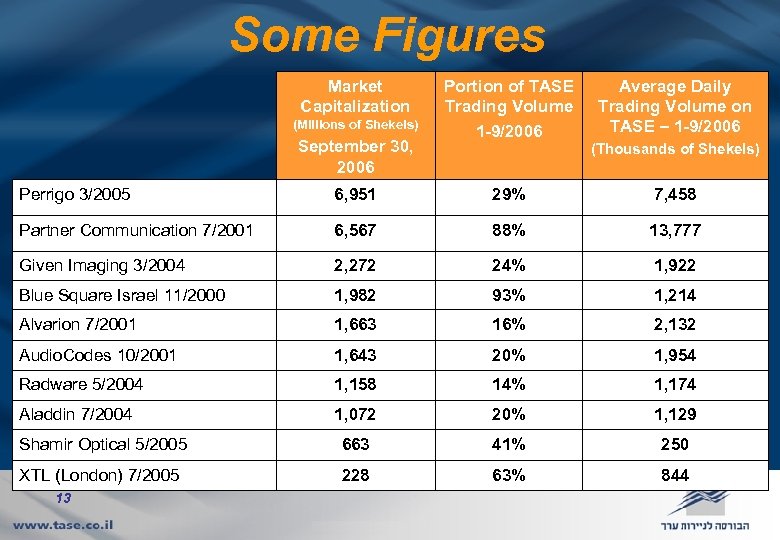 Some Figures

| | Market Capitalization (Millions of Shekels) September 30, 2006 | Portion of TASE Trading Volume 1-9/2006 | Average Daily Trading Volume on TASE – 1-9/2006 (Thousands of Shekels) |
|---|---|---|---|
| Perrigo 3/2005 | 6,951 | 29% | 7,458 |
| Partner Communication 7/2001 | 6,567 | 88% | 13,777 |
| Given Imaging 3/2004 | 2,272 | 24% | 1,922 |
| Blue Square Israel 11/2000 | 1,982 | 93% | 1,214 |
| Alvarion 7/2001 | 1,663 | 16% | 2,132 |
| AudioCodes 10/2001 | 1,643 | 20% | 1,954 |
| Radware 5/2004 | 1,158 | 14% | 1,174 |
| Aladdin 7/2004 | 1,072 | 20% | 1,129 |
| Shamir Optical 5/2005 | 663 | 41% | 250 |
| XTL (London) 7/2005 | 228 | 63% | 844 |

13

www.tase.co.il

הבורסה לניירות ערך